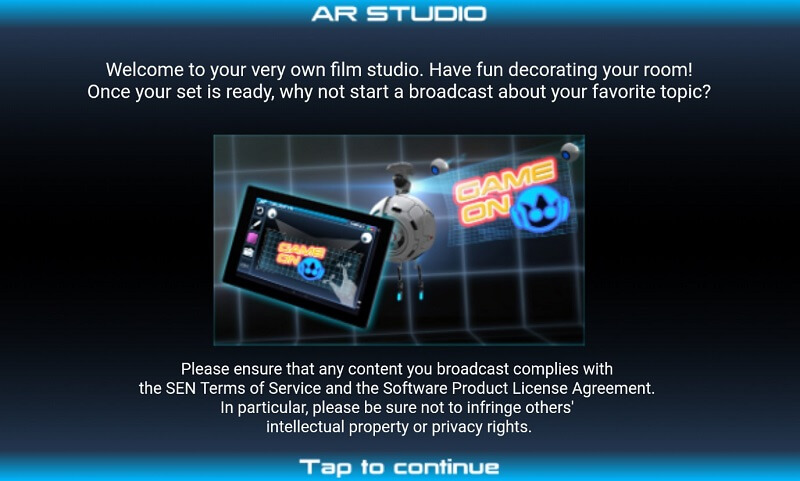 AR STUDIO

Welcome to your very own film studio. Have fun decorating your room! Once your set is ready, why not start a broadcast about your favorite topic?

GAME ON

GAME ON

Please ensure that any content you broadcast complies with the SEN Terms of Service and the Software Product License Agreement. In particular, please be sure not to infringe others' intellectual property or privacy rights.

Tap to continue